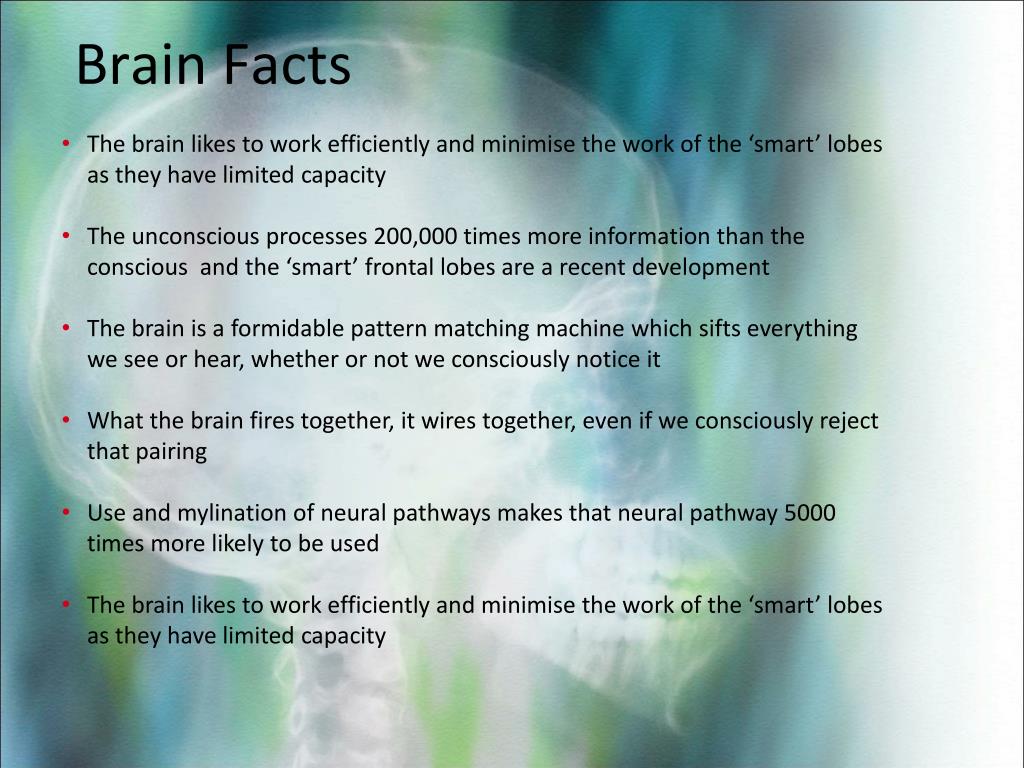 Brain Facts

• The brain likes to work efficiently and minimise the work of the ‘smart’ lobes as they have limited capacity

• The unconscious processes 200,000 times more information than the conscious and the ‘smart’ frontal lobes are a recent development

• The brain is a formidable pattern matching machine which sifts everything we see or hear, whether or not we consciously notice it

• What the brain fires together, it wires together, even if we consciously reject that pairing

• Use and mylination of neural pathways makes that neural pathway 5000 times more likely to be used

• The brain likes to work efficiently and minimise the work of the ‘smart’ lobes as they have limited capacity